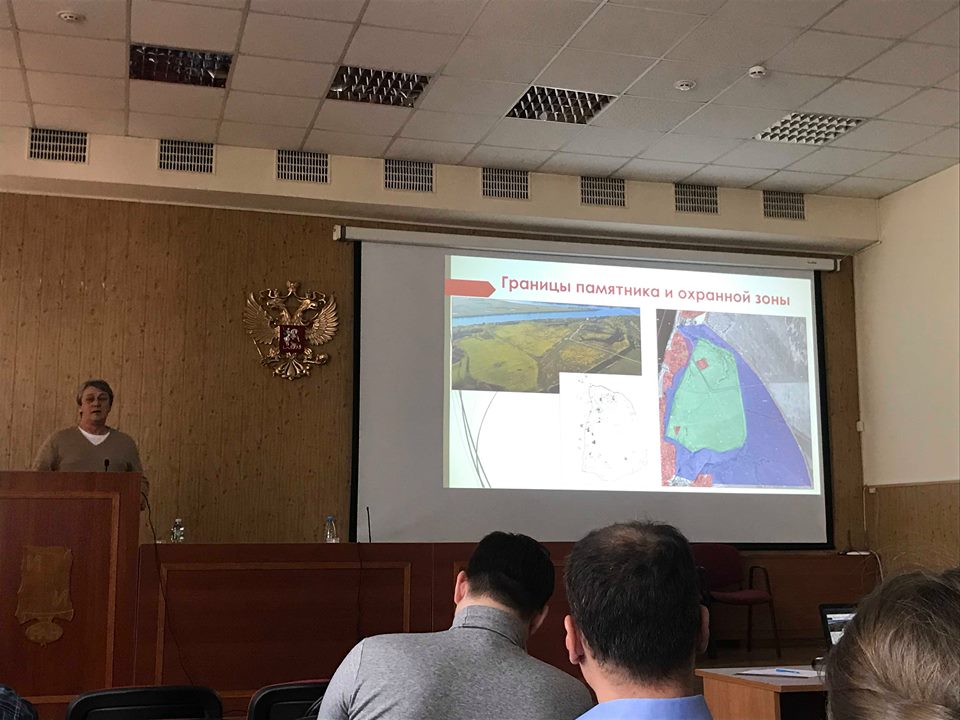 Границы памятника и охранной зоны